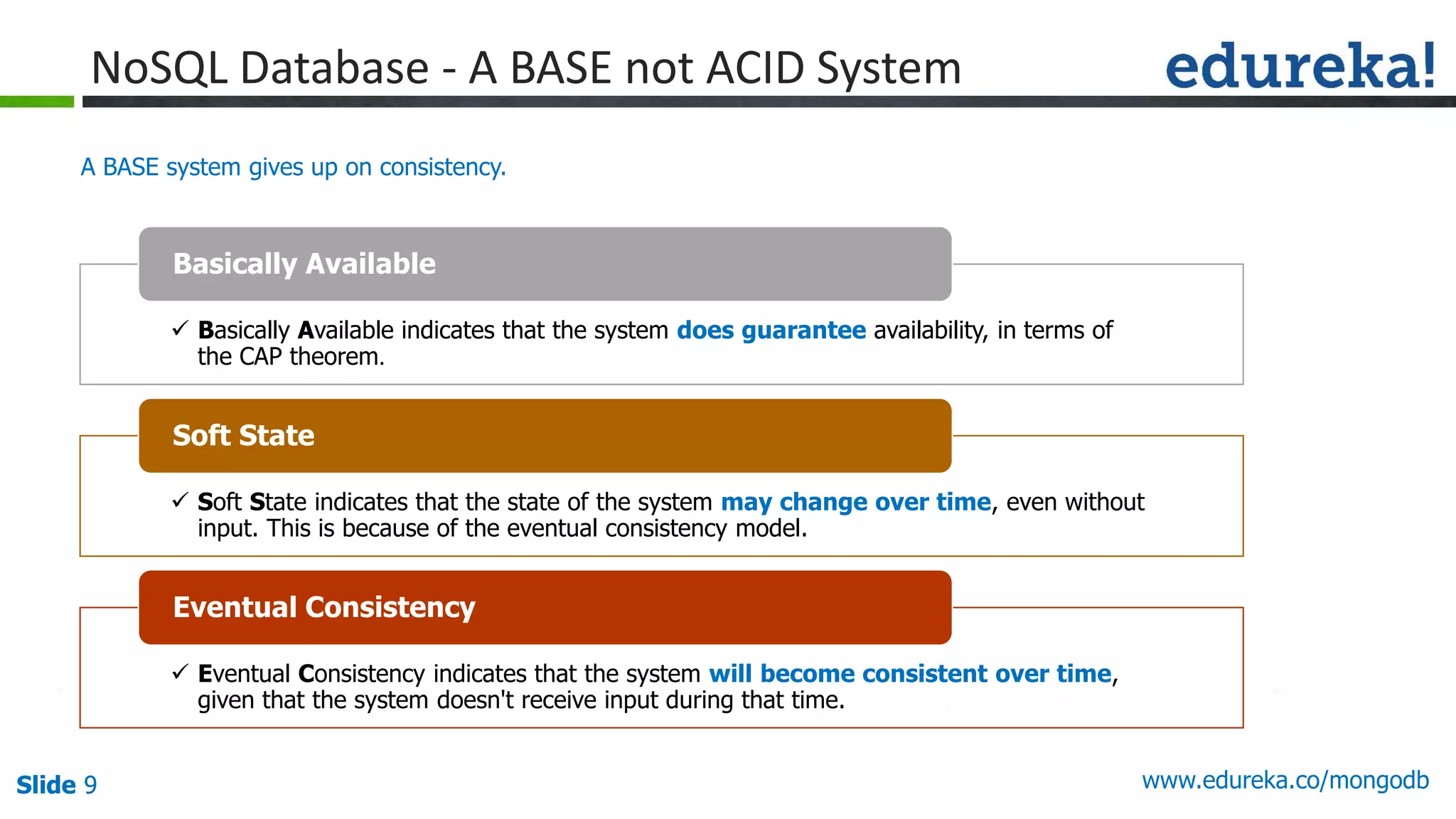 NoSQL Database - A BASE not ACID System

edureka!

A BASE system gives up on consistency.

Basically Available

✓ Basically Available indicates that the system does guarantee availability, in terms of the CAP theorem.

Soft State

✓ Soft State indicates that the state of the system may change over time, even without input. This is because of the eventual consistency model.

Eventual Consistency

✓ Eventual Consistency indicates that the system will become consistent over time, given that the system doesn't receive input during that time.

Slide 9

www.edureka.co/mongodb